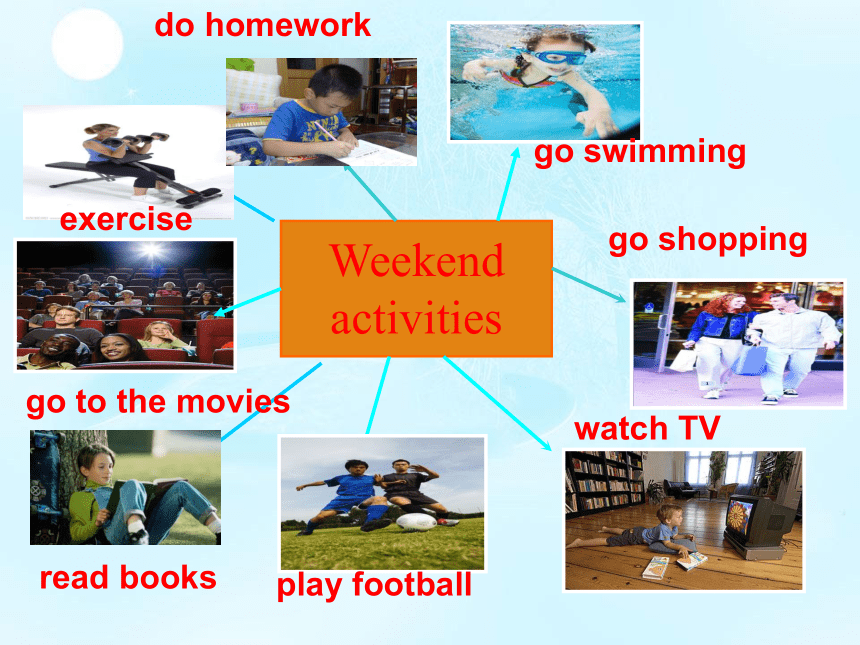 do homework

go swimming

exercise

Weekend activities

go shopping

go to the movies

watch TV

read books

play football